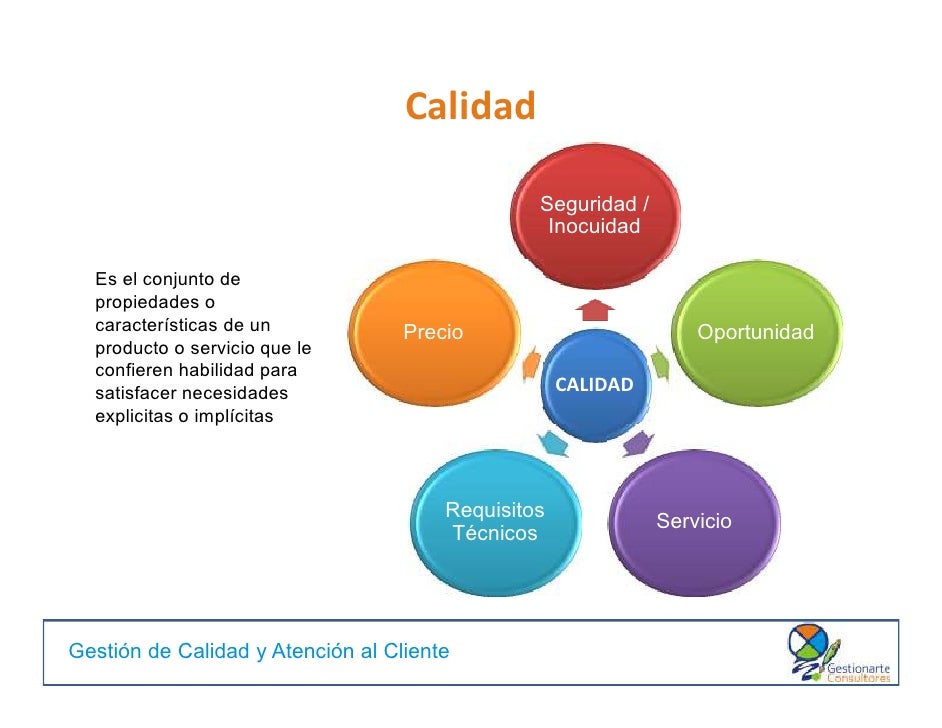 Calidad

Es el conjunto de propiedades o características de un producto o servicio que le confieren habilidad para satisfacer necesidades explicitas o implícitas

Seguridad / Inocuidad

Precio

Oportunidad

CALIDAD

Requisitos Técnicos

Servicio

Gestión de Calidad y Atención al Cliente

Gestionarte Consultores